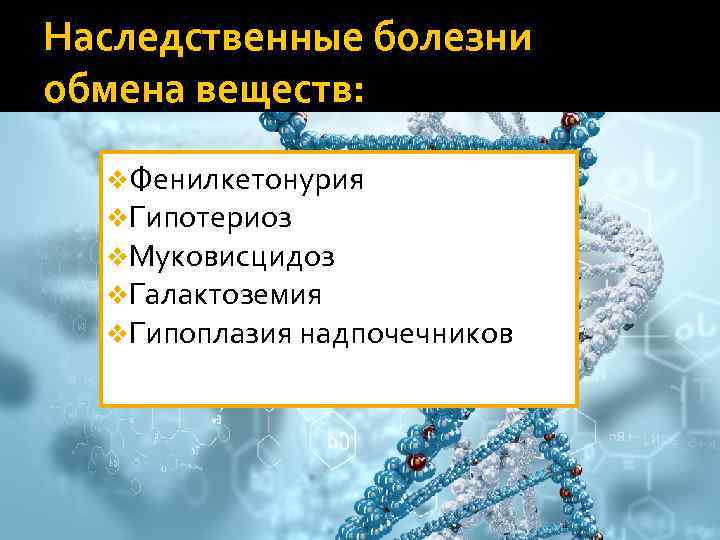 Наследственные болезни обмена веществ:

❖Фенилкетонурия
❖Гипотериоз
❖Муковисцидоз
❖Галактоземия
❖Гипоплазия надпочечников